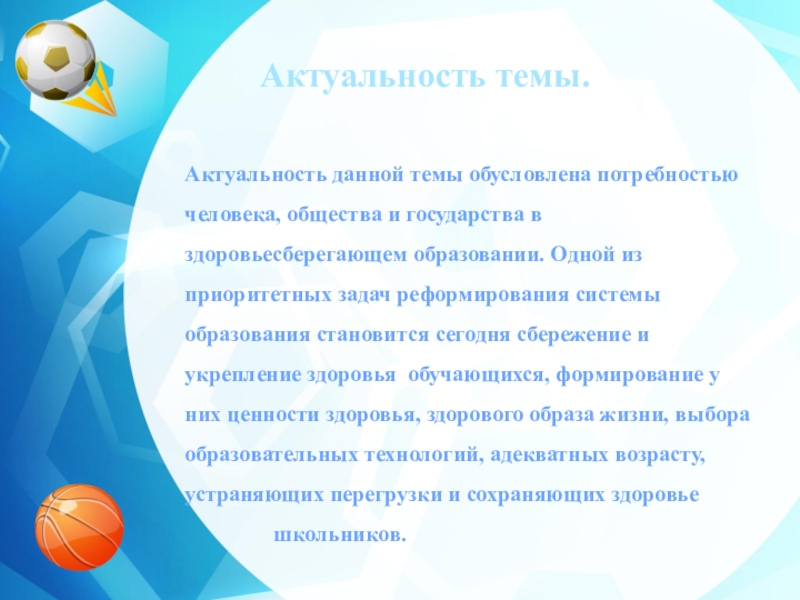 Актуальность темы.

Актуальность данной темы обусловлена потребностью человека, общества и государства в здоровьесберегающем образовании. Одной из приоритетных задач реформирования системы образования становится сегодня сбережение и укрепление здоровья обучающихся, формирование у них ценности здоровья, здорового образа жизни, выбора образовательных технологий, адекватных возрасту, устраняющих перегрузки и сохраняющих здоровье школьников.